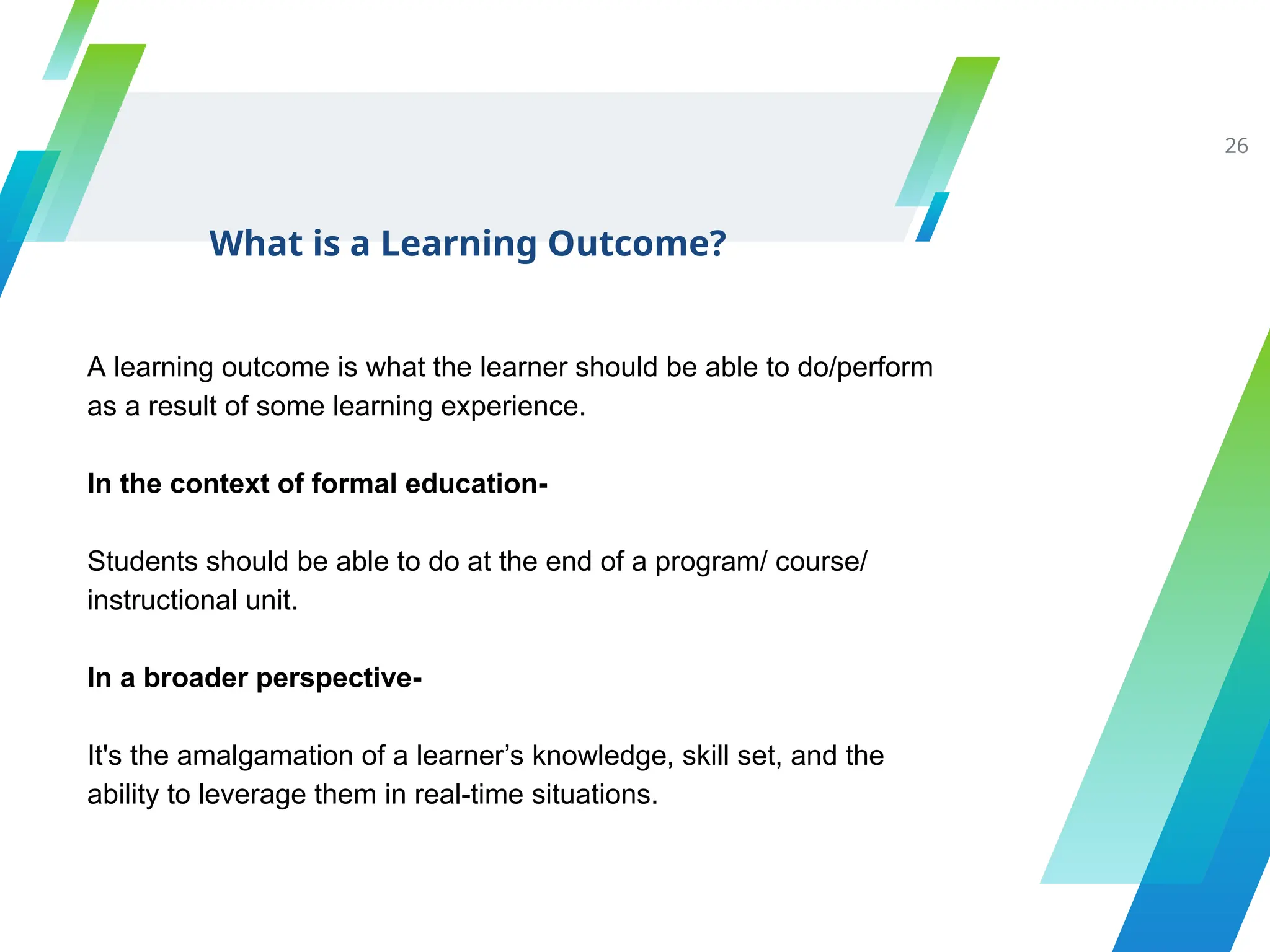 26

What is a Learning Outcome?

A learning outcome is what the learner should be able to do/perform as a result of some learning experience.

In the context of formal education-

Students should be able to do at the end of a program/ course/ instructional unit.

In a broader perspective-

It's the amalgamation of a learner’s knowledge, skill set, and the ability to leverage them in real-time situations.